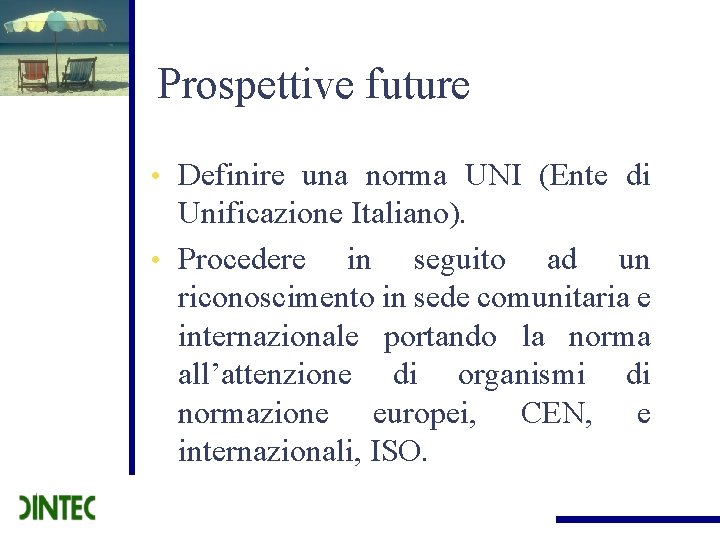 Prospettive future

• Definire una norma UNI (Ente di Unificazione Italiano).

• Procedere in seguito ad un riconoscimento in sede comunitaria e internazionale portando la norma all'attenzione di organismi di normazione europei, CEN, e internazionali, ISO.

DINTEC